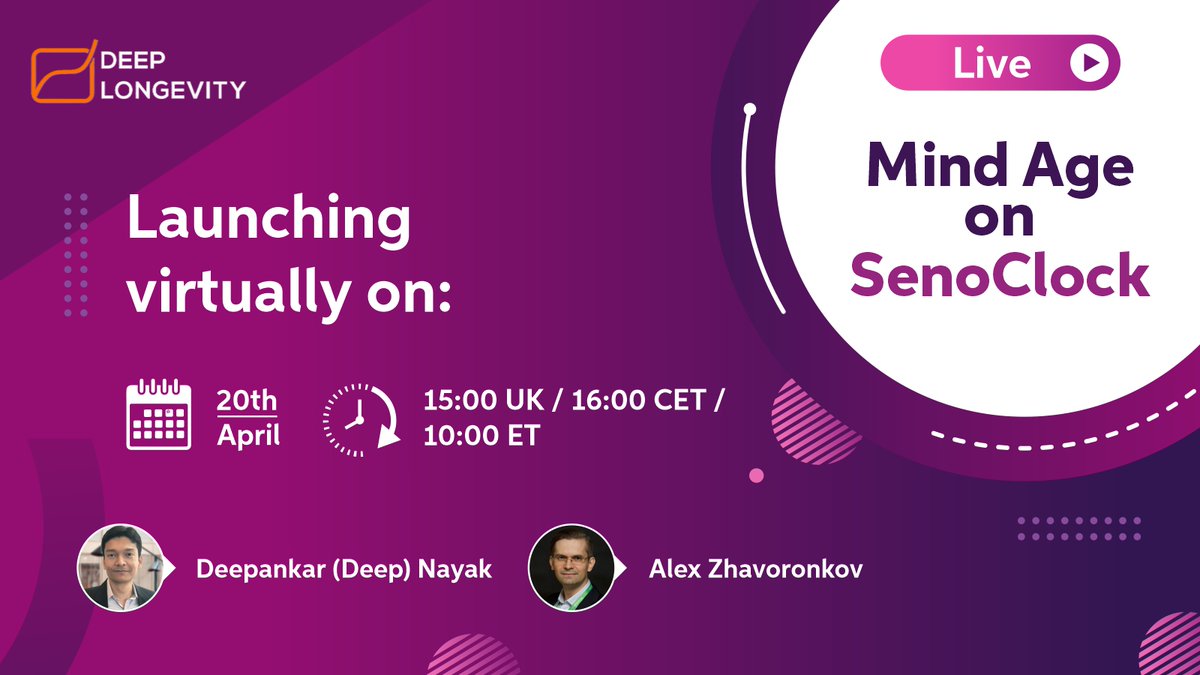 DEEP LONGEVITY

Live

Mind Age on SenoClock

Launching virtually on:

20th April

15:00 UK / 16:00 CET / 10:00 ET

Deepankar (Deep) Nayak

Alex Zhavoronkov